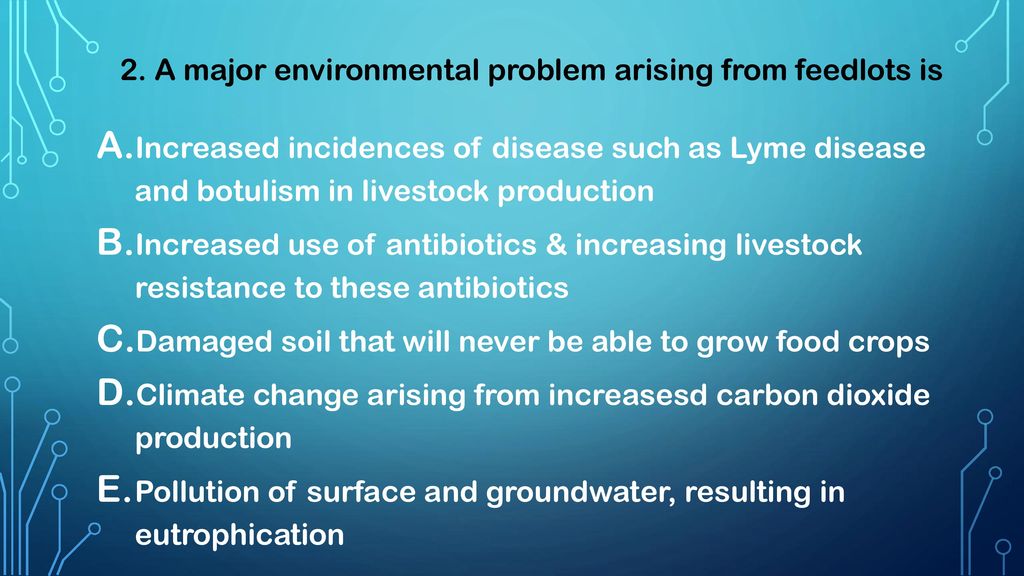 2. A major environmental problem arising from feedlots is

A. Increased incidences of disease such as Lyme disease and botulism in livestock production

B. Increased use of antibiotics & increasing livestock resistance to these antibiotics

C. Damaged soil that will never be able to grow food crops

D. Climate change arising from increasesd carbon dioxide production

E. Pollution of surface and groundwater, resulting in eutrophication